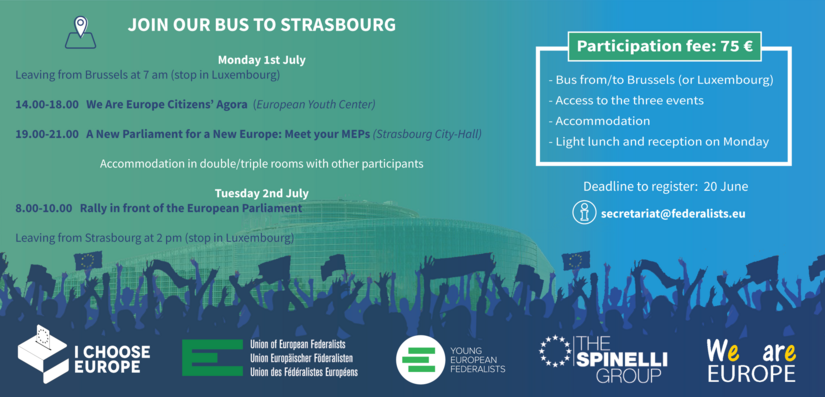 JOIN OUR BUS TO STRASBOURG

Monday 1st July
Leaving from Brussels at 7 am (stop in Luxembourg)

14.00-18.00 We Are Europe Citizens' Agora (European Youth Center)

19.00-21.00 A New Parliament for a New Europe: Meet your MEPs (Strasbourg City-Hall)

Accommodation in double/triple rooms with other participants

Tuesday 2nd July
8.00-10.00 Rally in front of the European Parliament

Leaving from Strasbourg at 2 pm (stop in Luxembourg)

Participation fee: 75 €

- Bus from/to Brussels (or Luxembourg)
- Access to the three events
- Accommodation
- Light lunch and reception on Monday

Deadline to register: 20 June

secretariat@federalists.eu

I CHOOSE EUROPE

Union of European Federalists
Union Europäischer Föderalisten
Union des Fédéralistes Européens

YOUNG EUROPEAN FEDERALISTS

THE SPINELLI GROUP

We are EUROPE